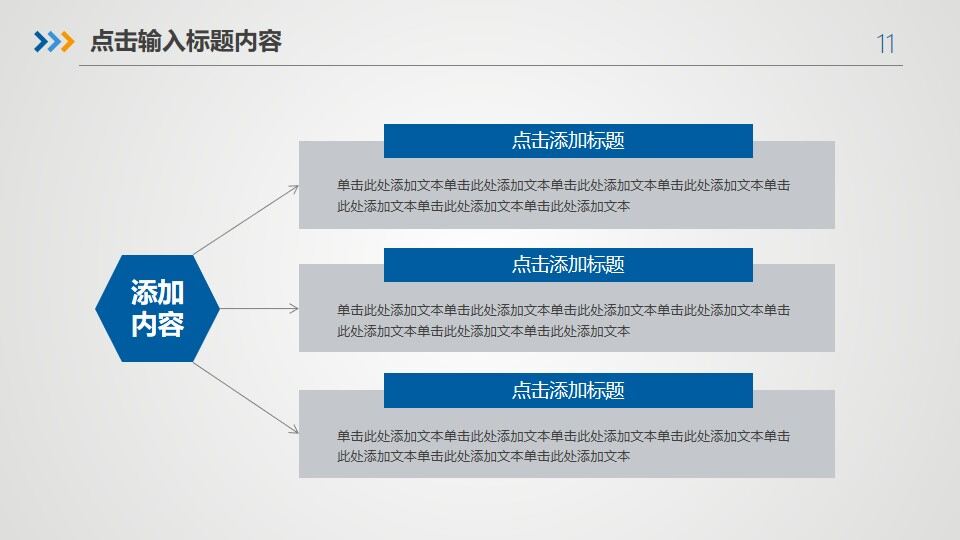 点击输入标题内容

11

添加内容

点击添加标题

单击此处添加文本单击此处添加文本单击此处添加文本单击此处添加文本单击此处添加文本单击此处添加文本单击此处添加文本

点击添加标题

单击此处添加文本单击此处添加文本单击此处添加文本单击此处添加文本单击此处添加文本单击此处添加文本单击此处添加文本

点击添加标题

单击此处添加文本单击此处添加文本单击此处添加文本单击此处添加文本单击此处添加文本单击此处添加文本单击此处添加文本